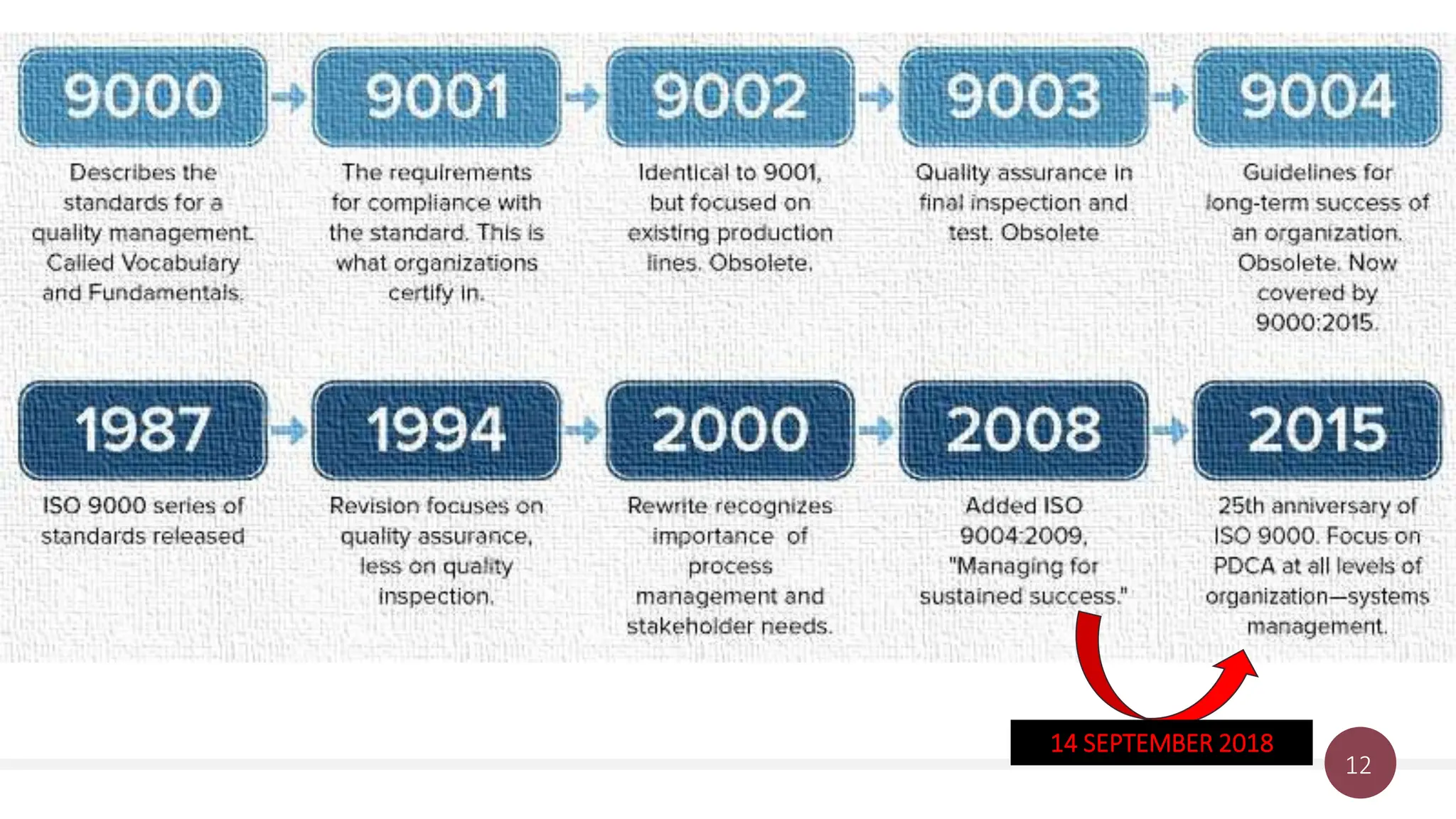 9000

Describes the standards for a quality management. Called Vocabulary and Fundamentals.

9001

The requirements for compliance with the standard. This is what organizations certify in.

9002

Identical to 9001, but focused on existing production lines. Obsolete.

9003

Quality assurance in final inspection and test. Obsolete

9004

Guidelines for long-term success of an organization. Obsolete. Now covered by 9000:2015.

1987

ISO 9000 series of standards released

1994

Revision focuses on quality assurance, less on quality inspection.

2000

Rewrite recognizes importance of process management and stakeholder needs.

2008

Added ISO 9004:2009, "Managing for sustained success."

2015

25th anniversary of ISO 9000. Focus on PDCA at all levels of organization—systems management.

14 SEPTEMBER 2018

12